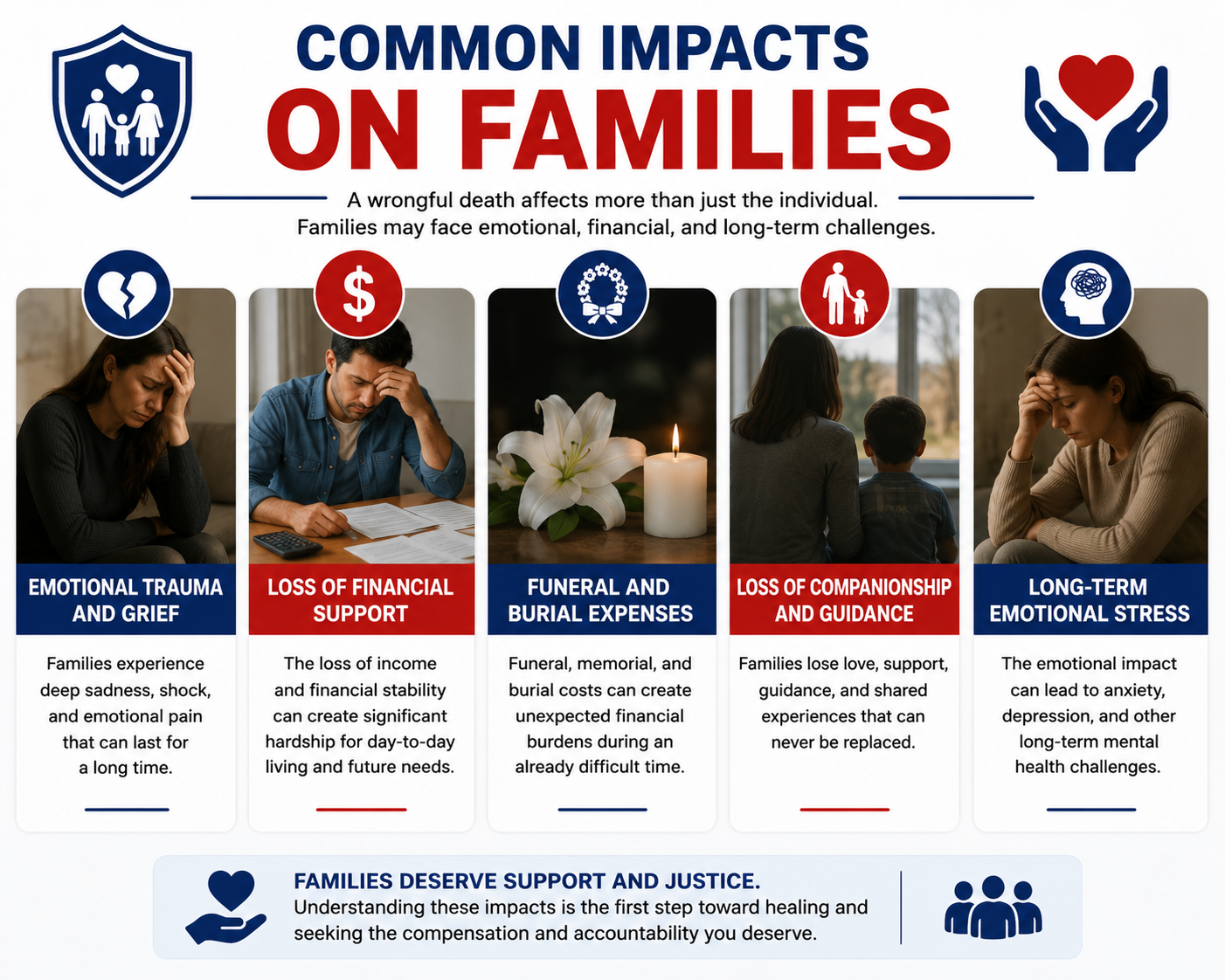 COMMON IMPACTS
ON FAMILIES

A wrongful death affects more than just the individual. Families may face emotional, financial, and long-term challenges.

$

EMOTIONAL TRAUMA AND GRIEF

Families experience deep sadness, shock, and emotional pain that can last for a long time.

LOSS OF FINANCIAL SUPPORT

The loss of income and financial stability can create significant hardship for day-to-day living and future needs.

FUNERAL AND BURIAL EXPENSES

Funeral, memorial, and burial costs can create unexpected financial burdens during an already difficult time.

LOSS OF COMPANIONSHIP AND GUIDANCE

Families lose love, support, guidance, and shared experiences that can never be replaced.

LONG-TERM EMOTIONAL STRESS

The emotional impact can lead to anxiety, depression, and other long-term mental health challenges.

FAMILIES DESERVE SUPPORT AND JUSTICE.
Understanding these impacts is the first step toward healing and seeking the compensation and accountability you deserve.